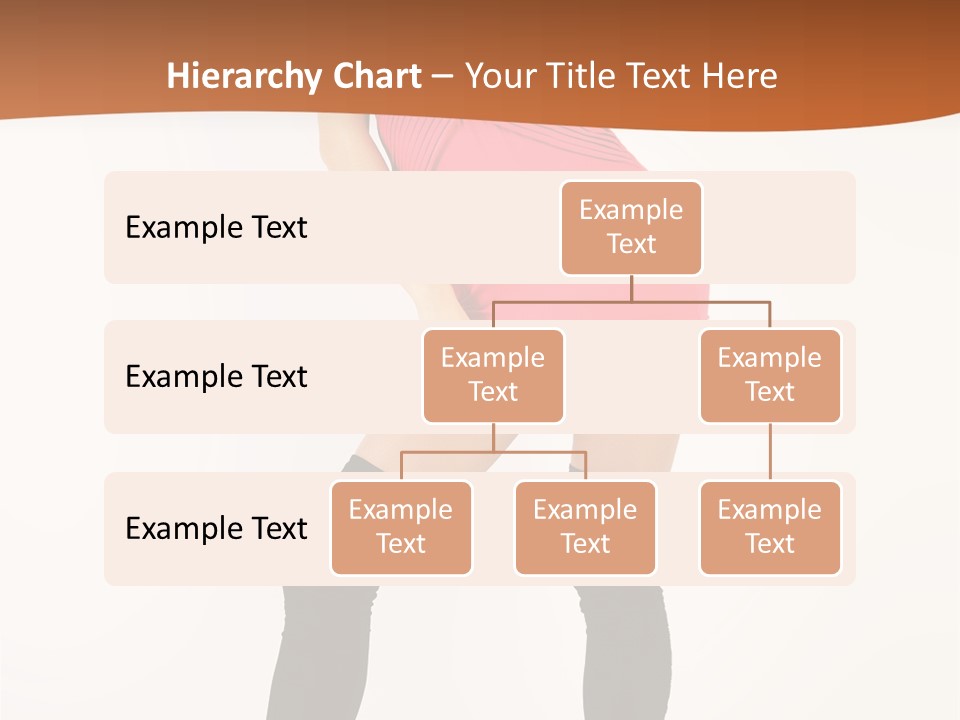 Hierarchy Chart – Your Title Text Here

Example Text

Example Text

Example Text

Example Text

Example Text

Example Text

Example Text

Example Text

Example Text